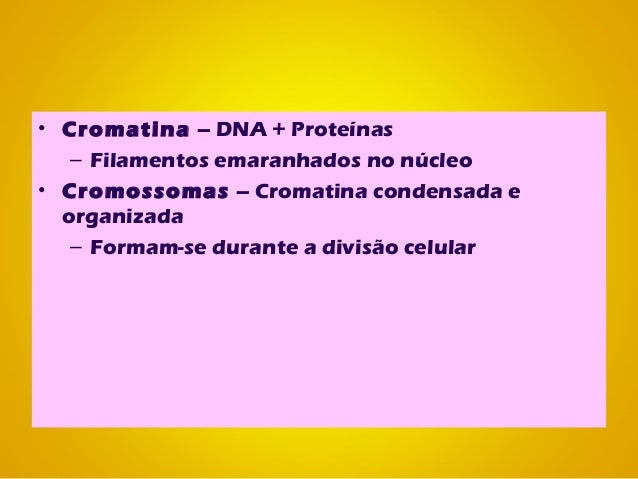 • Cromatina – DNA + Proteínas
– Filamentos emaranhados no núcleo
• Cromossomas – Cromatina condensada e organizada
– Formam-se durante a divisão celular